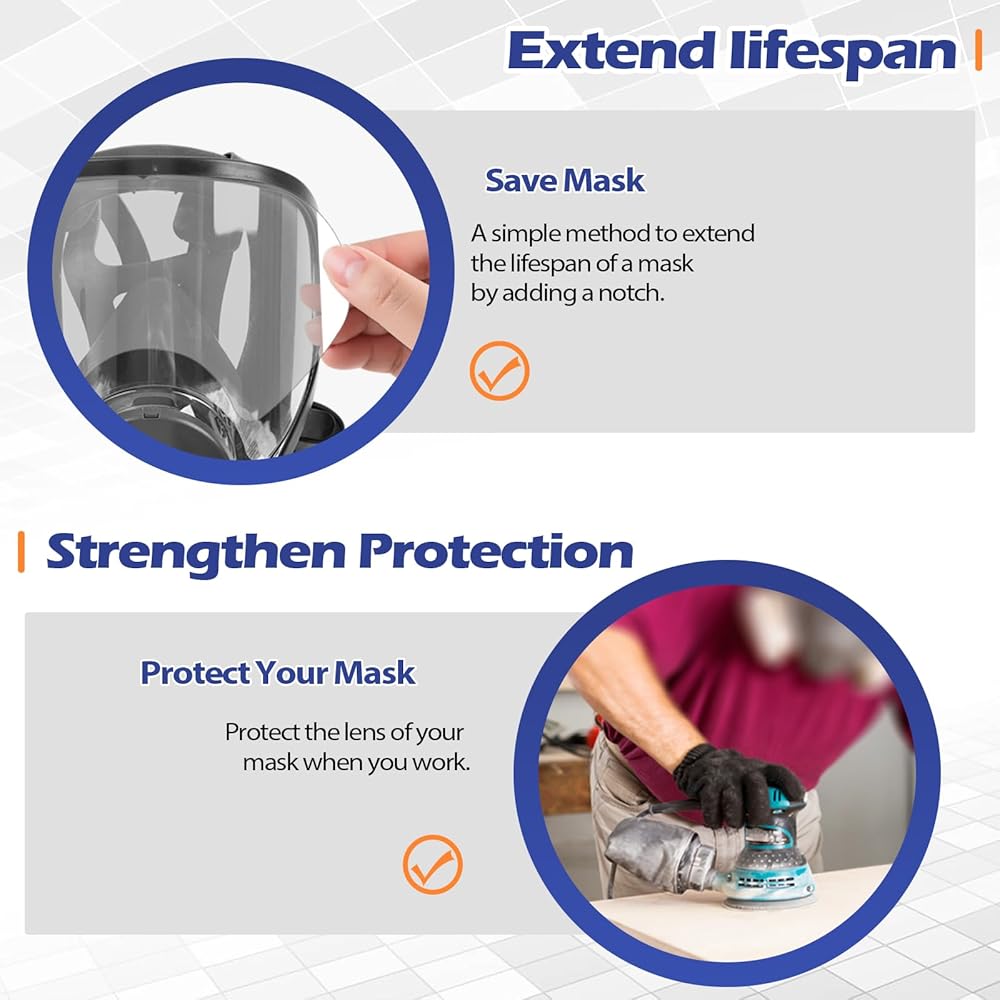 Extend lifespan

Save Mask

A simple method to extend the lifespan of a mask by adding a notch.

Strengthen Protection

Protect Your Mask

Protect the lens of your mask when you work.